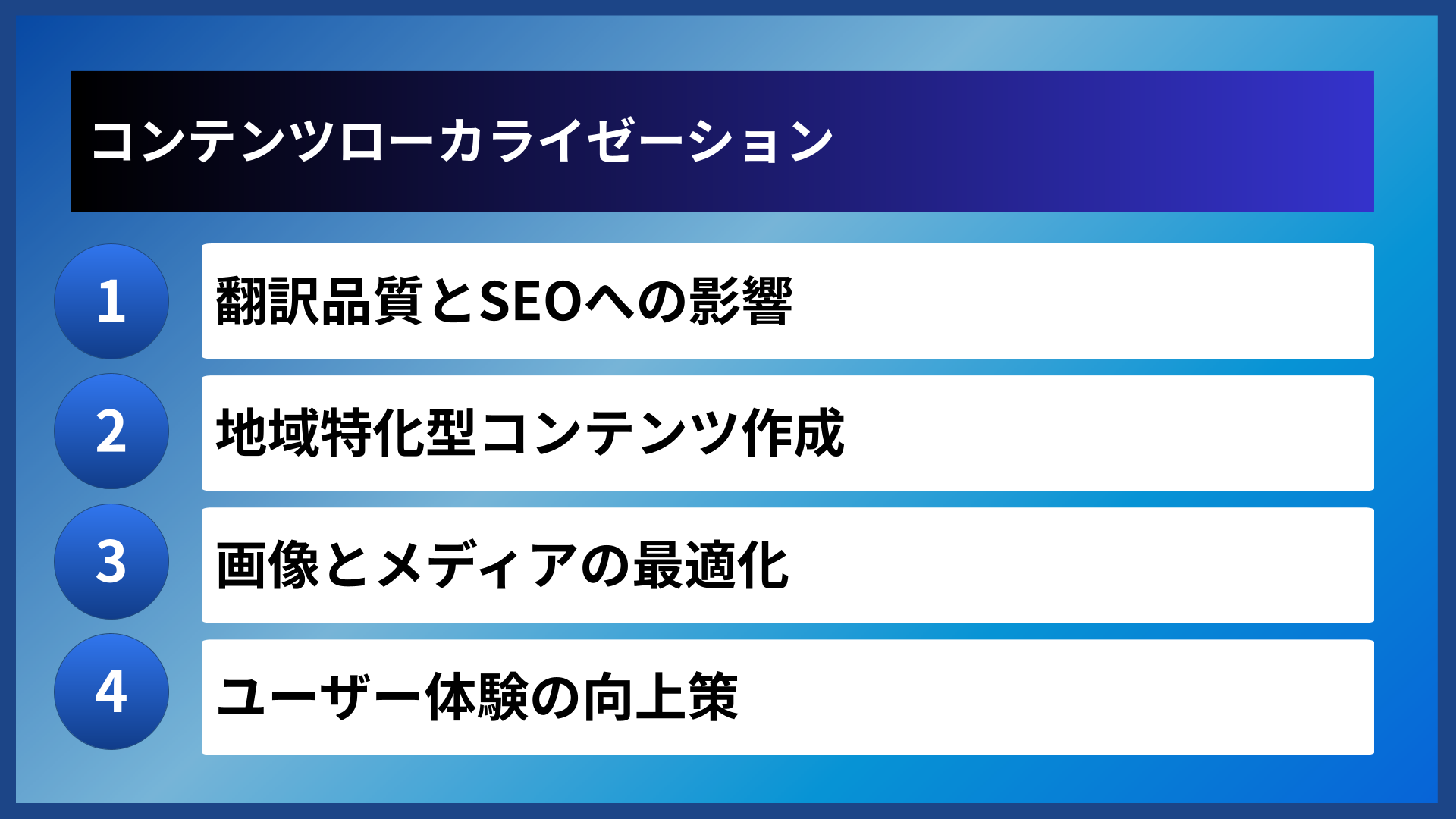 コンテンツローカライゼーション

1 翻訳品質とSEOへの影響

2 地域特化型コンテンツ作成

3 画像とメディアの最適化

4 ユーザー体験の向上策